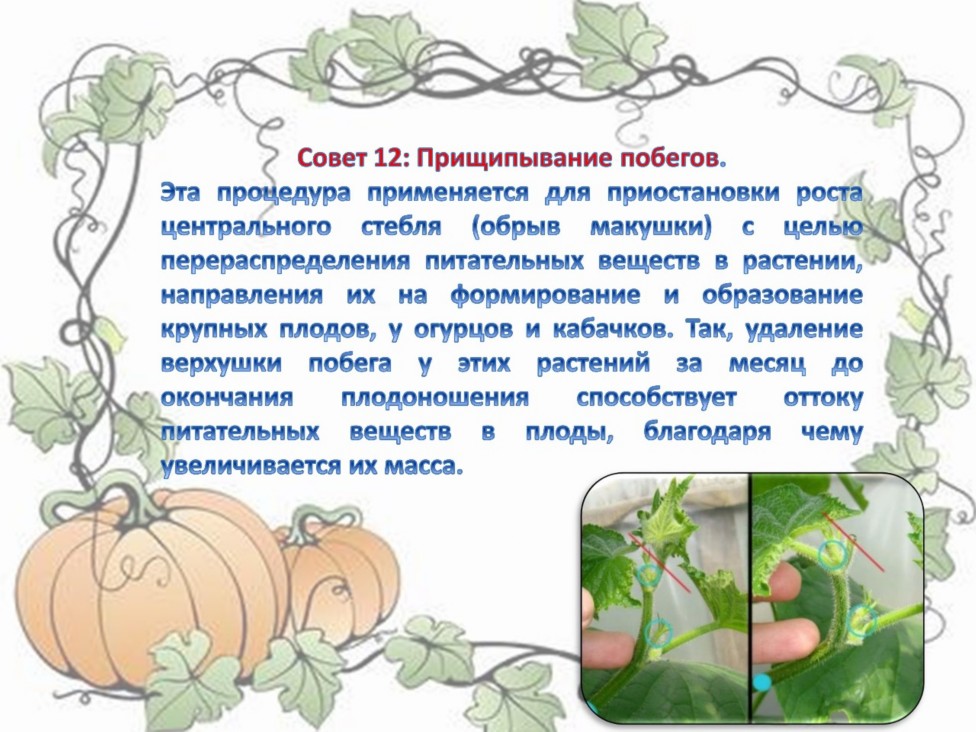 Совет 12: Прищипывание побегов.

Эта процедура применяется для приостановки роста центрального стебля (обрыв макушки) с целью перераспределения питательных веществ в растении, направления их на формирование и образование крупных плодов, у огурцов и кабачков. Так, удаление верхушки побега у этих растений за месяц до окончания плодоношения способствует оттоку питательных веществ в плоды, благодаря чему увеличивается их масса.